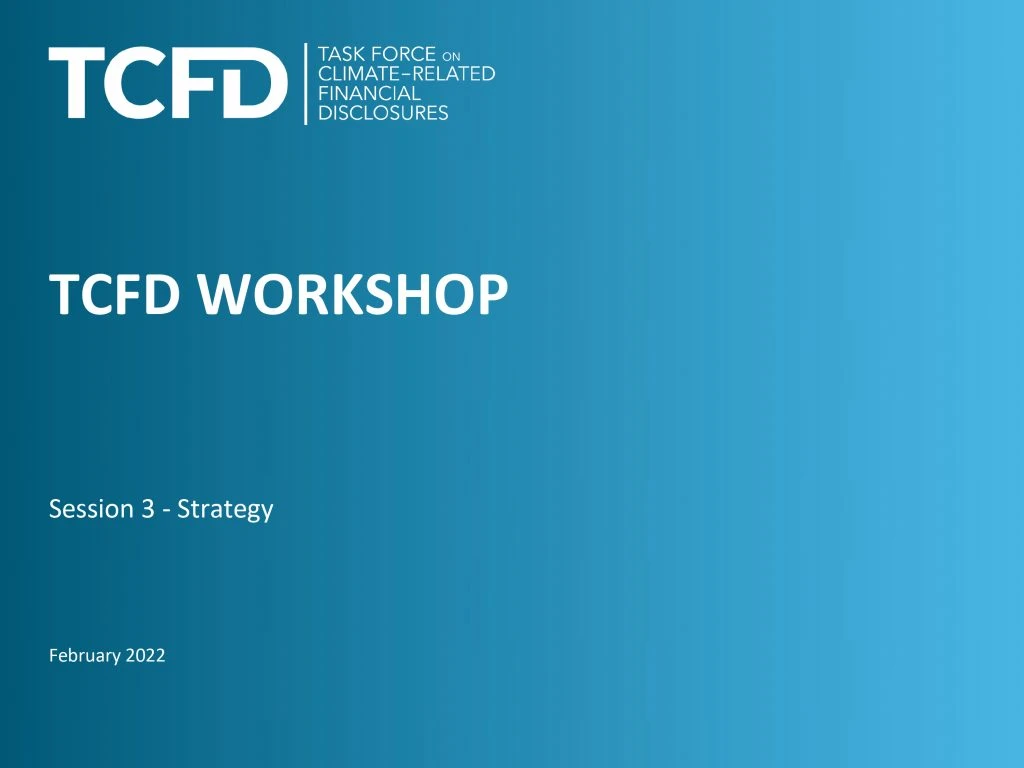 TCFD TASK FORCE ON CLIMATE-RELATED FINANCIAL DISCLOSURES

TCFD WORKSHOP

Session 3 - Strategy

February 2022